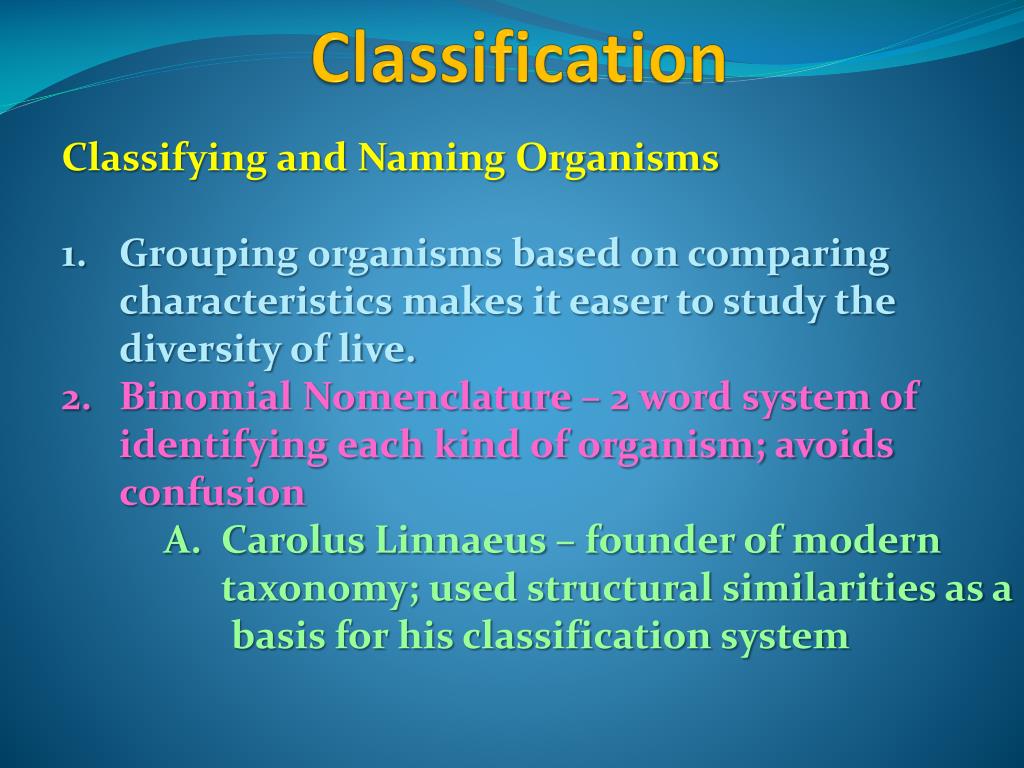 Classification

Classifying and Naming Organisms

1. Grouping organisms based on comparing characteristics makes it easer to study the diversity of live.
2. Binomial Nomenclature – 2 word system of identifying each kind of organism; avoids confusion
A. Carolus Linnaeus – founder of modern taxonomy; used structural similarities as a basis for his classification system